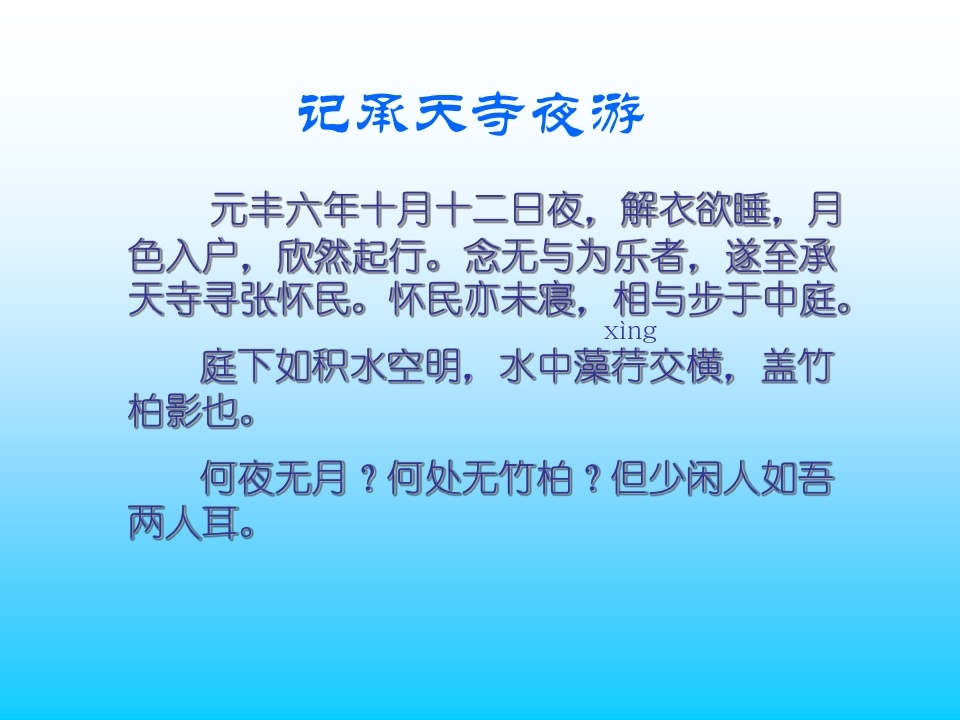 记承天寺夜游

元丰六年十月十二日夜，解衣欲睡，月色入户，欣然起行。念无与为乐者，遂至承天寺寻张怀民。怀民亦未寝，相与步于中庭。

xìng

庭下如积水空明，水中藻荇交横，盖竹柏影也。

何夜无月？何处无竹柏？但少闲人如吾两人耳。